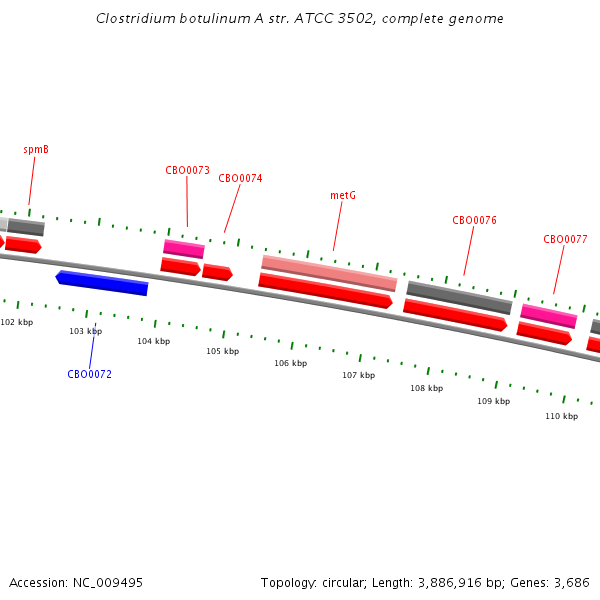 Clostridium botulinum A str. ATCC 3502, complete genome

spmB

CBO0073

CBO0074

metG

CBO0076

CBO0077

102 kbp

103 kbp

104 kbp

105 kbp

106 kbp

107 kbp

108 kbp

109 kbp

110 kbp

CBO0072

Accession: NC_009495

Topology: circular; Length: 3,886,916 bp; Genes: 3,686